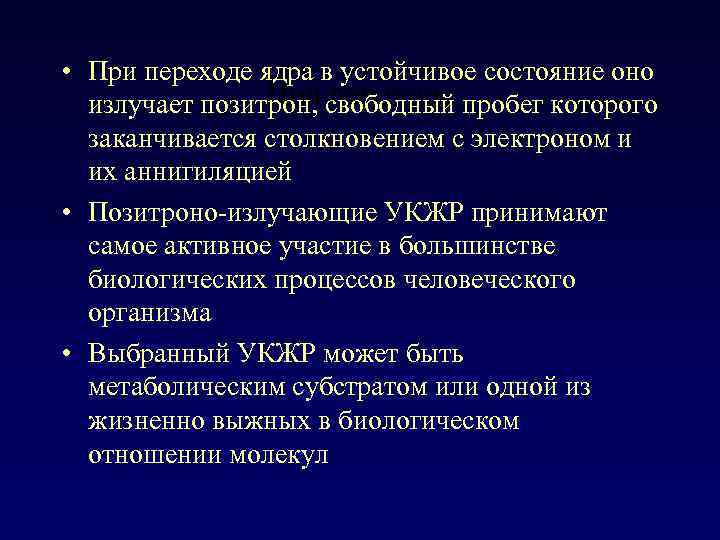 • При переходе ядра в устойчивое состояние оно излучает позитрон, свободный пробег которого заканчивается столкновением с электроном и их аннигиляцией

• Позитроно-излучающие УКЖР принимают самое активное участие в большинстве биологических процессов человеческого организма

• Выбранный УКЖР может быть метаболическим субстратом или одной из жизненно выжных в биологическом отношении молекул